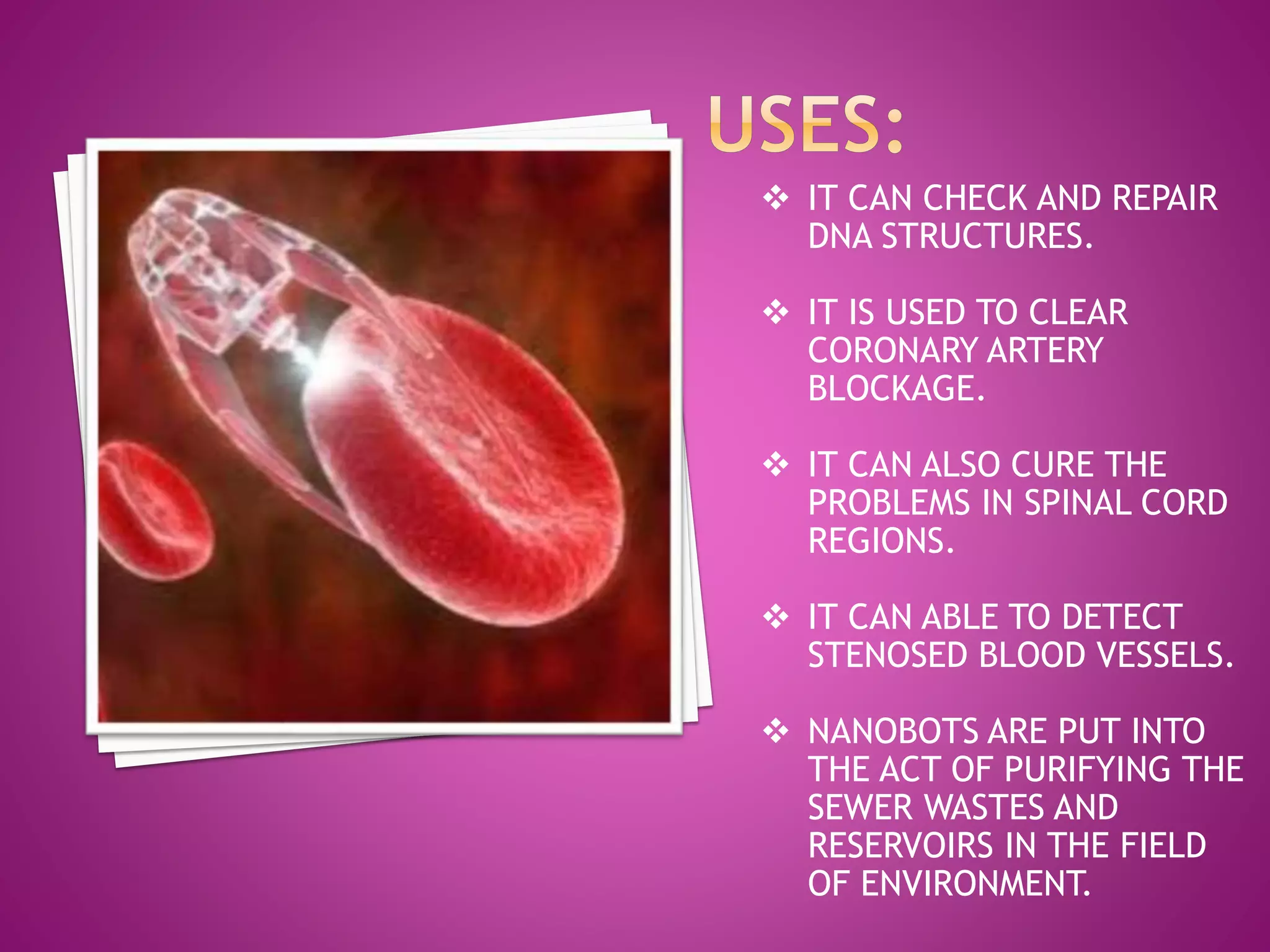 USES:

❖ IT CAN CHECK AND REPAIR DNA STRUCTURES.

❖ IT IS USED TO CLEAR CORONARY ARTERY BLOCKAGE.

❖ IT CAN ALSO CURE THE PROBLEMS IN SPINAL CORD REGIONS.

❖ IT CAN ABLE TO DETECT STENOSED BLOOD VESSELS.

❖ NANOBOTS ARE PUT INTO THE ACT OF PURIFYING THE SEWER WASTES AND RESERVOIRS IN THE FIELD OF ENVIRONMENT.